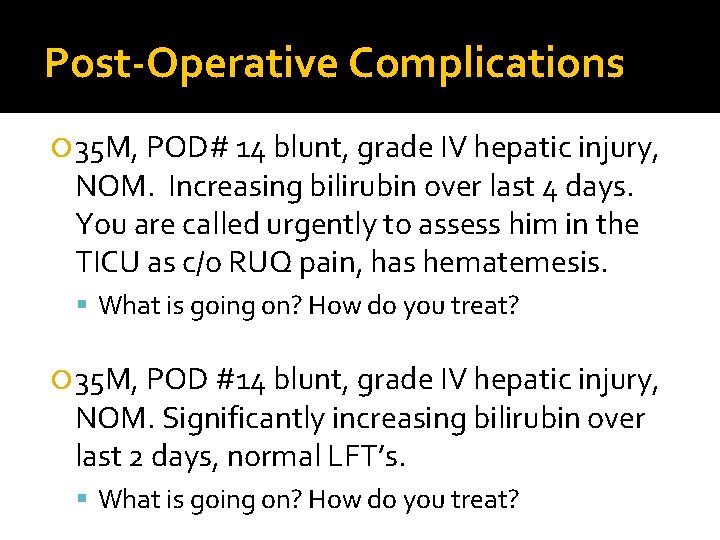 Post-Operative Complications

35M, POD# 14 blunt, grade IV hepatic injury, NOM.  Increasing bilirubin over last 4 days. You are called urgently to assess him in the TICU as c/o RUQ pain, has hematemesis.

What is going on? How do you treat?

35M, POD #14 blunt, grade IV hepatic injury, NOM. Significantly increasing bilirubin over last 2 days, normal LFT's.

What is going on? How do you treat?